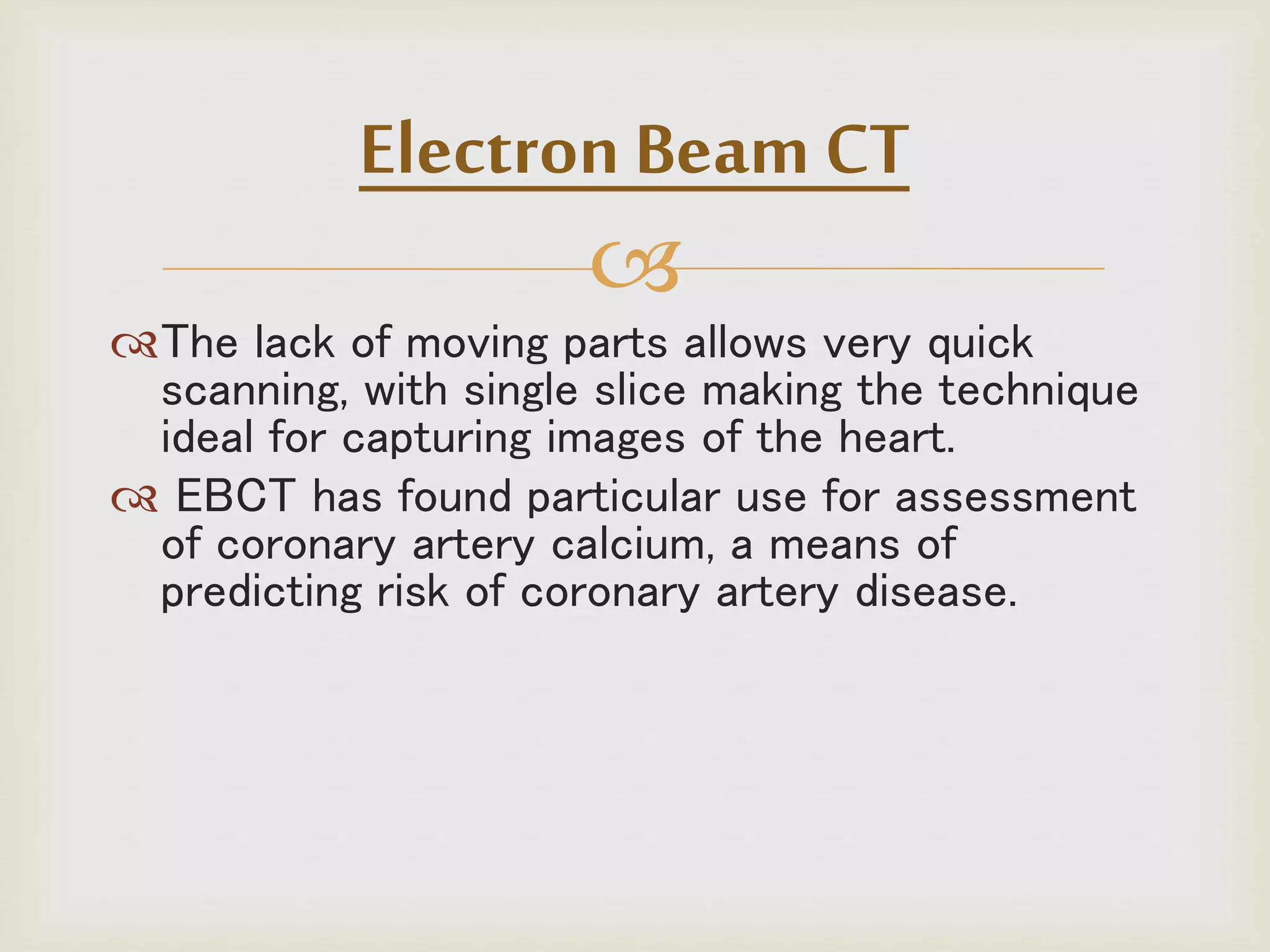 Electron Beam CT

The lack of moving parts allows very quick scanning, with single slice making the technique ideal for capturing images of the heart.

EBCT has found particular use for assessment of coronary artery calcium, a means of predicting risk of coronary artery disease.